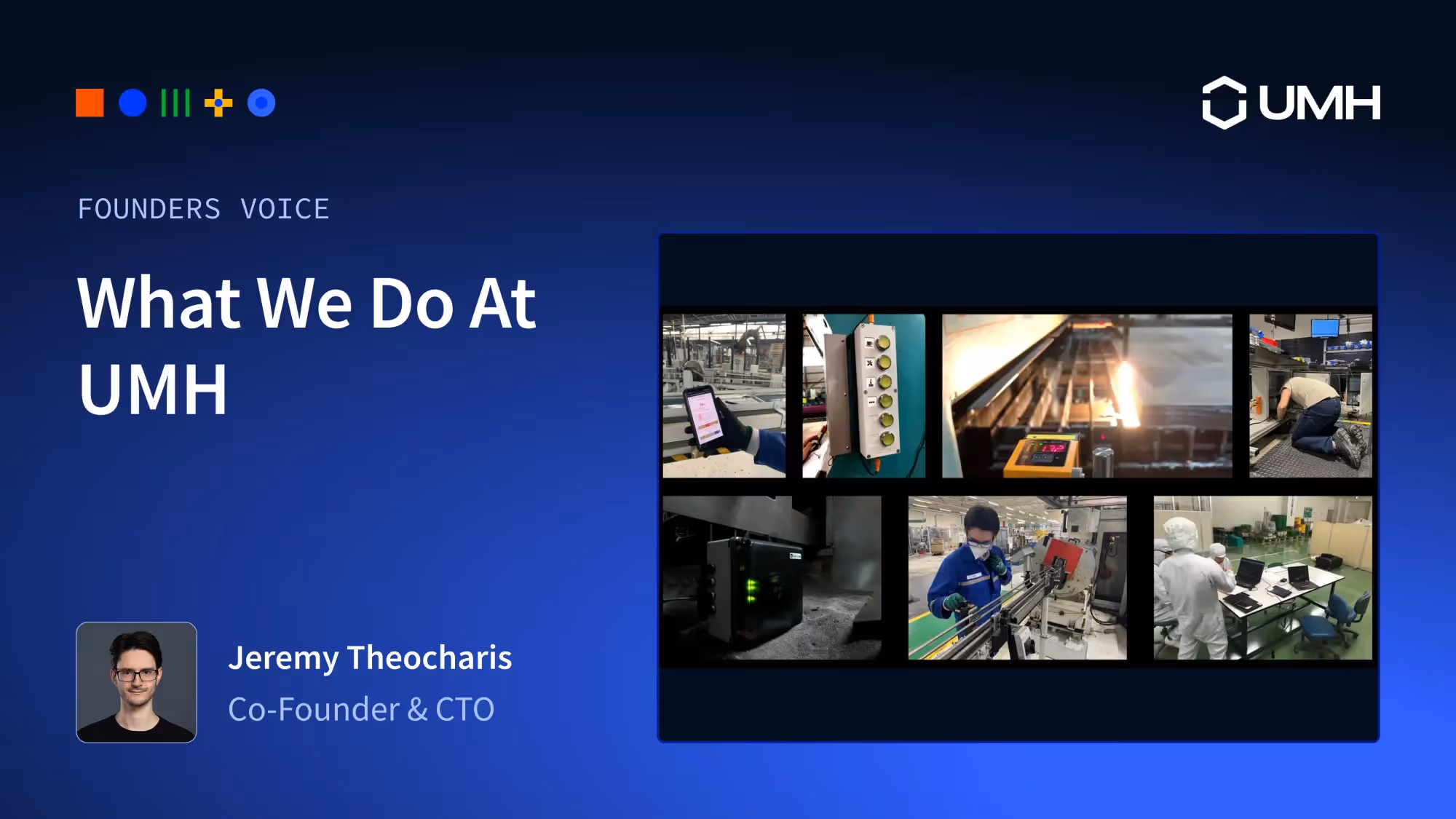 UMH

FOUNDERS VOICE

What We Do At UMH

Jeremy Theocharis

Co-Founder & CTO